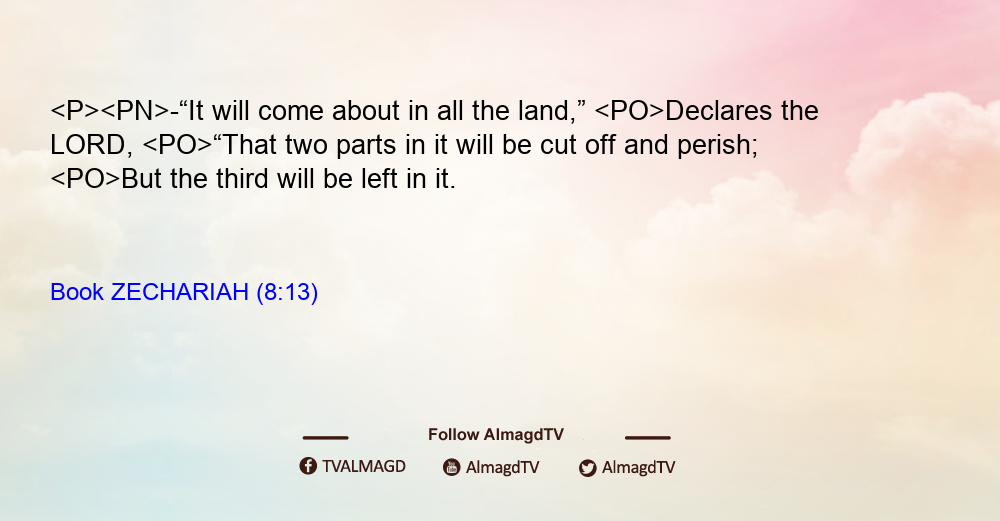 <P><PN>-“It will come about in all the land,” <PO>Declares the LORD, <PO>“That two parts in it will be cut off and perish; <PO>But the third will be left in it.

Book ZECHARIAH (8:13)

Follow AlmagdTV

TVALMAGD AlmagdTV AlmagdTV